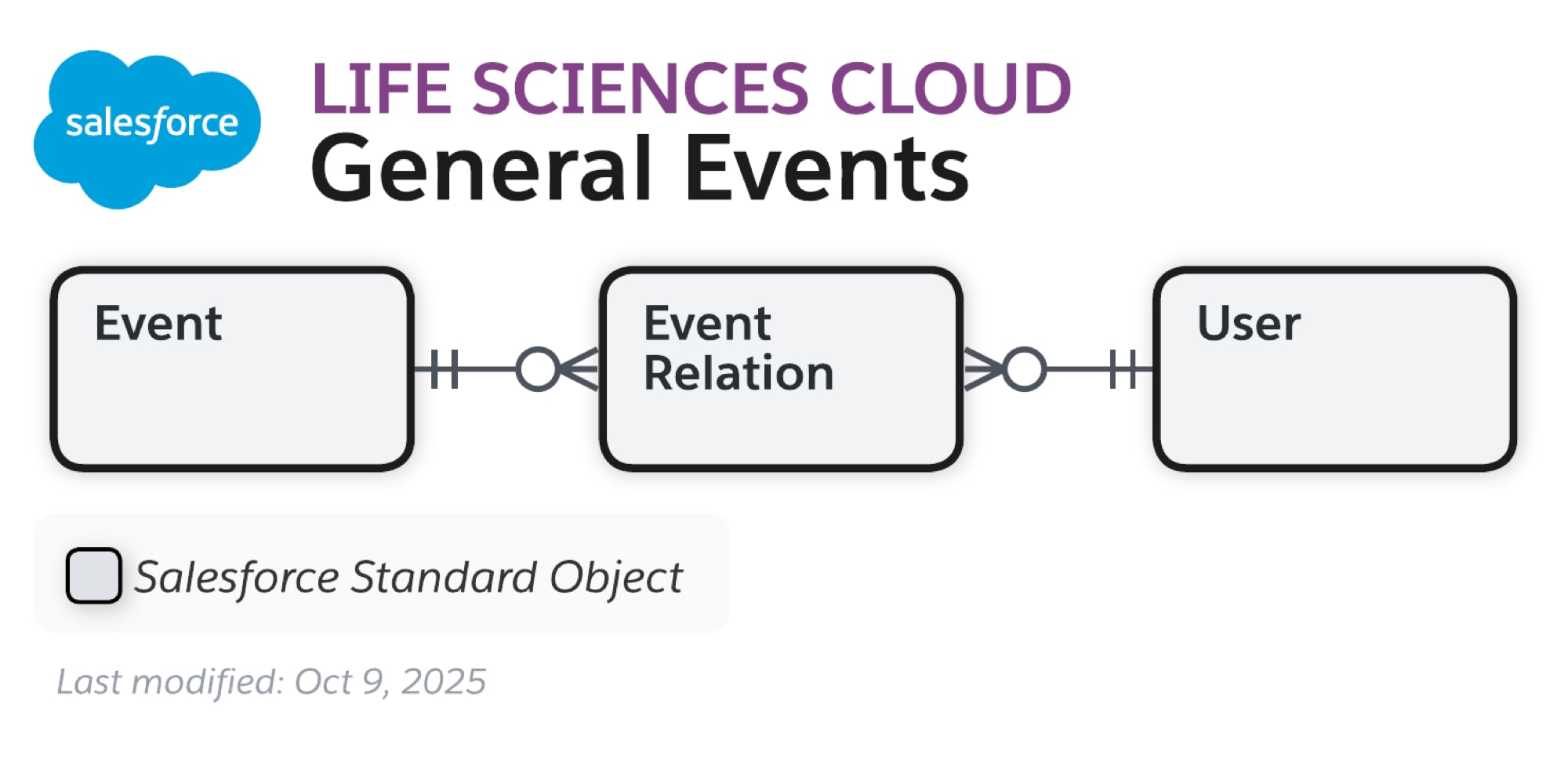 salesforce

LIFE SCIENCES CLOUD
General Events

Event

Event Relation

User

Salesforce Standard Object

Last modified: Oct 9, 2025